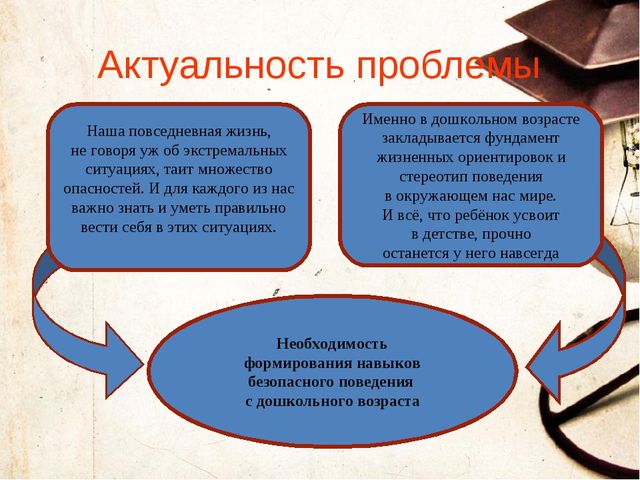 Актуальность проблемы

Наша повседневная жизнь, не говоря уж об экстремальных ситуациях, таит множество опасностей. И для каждого из нас важно знать и уметь правильно вести себя в этих ситуациях.

Именно в дошкольном возрасте закладывается фундамент жизненных ориентировок и стереотип поведения в окружающем нас мире. И всё, что ребёнок усвоит в детстве, прочно останется у него навсегда

Необходимость формирования навыков безопасного поведения с дошкольного возраста